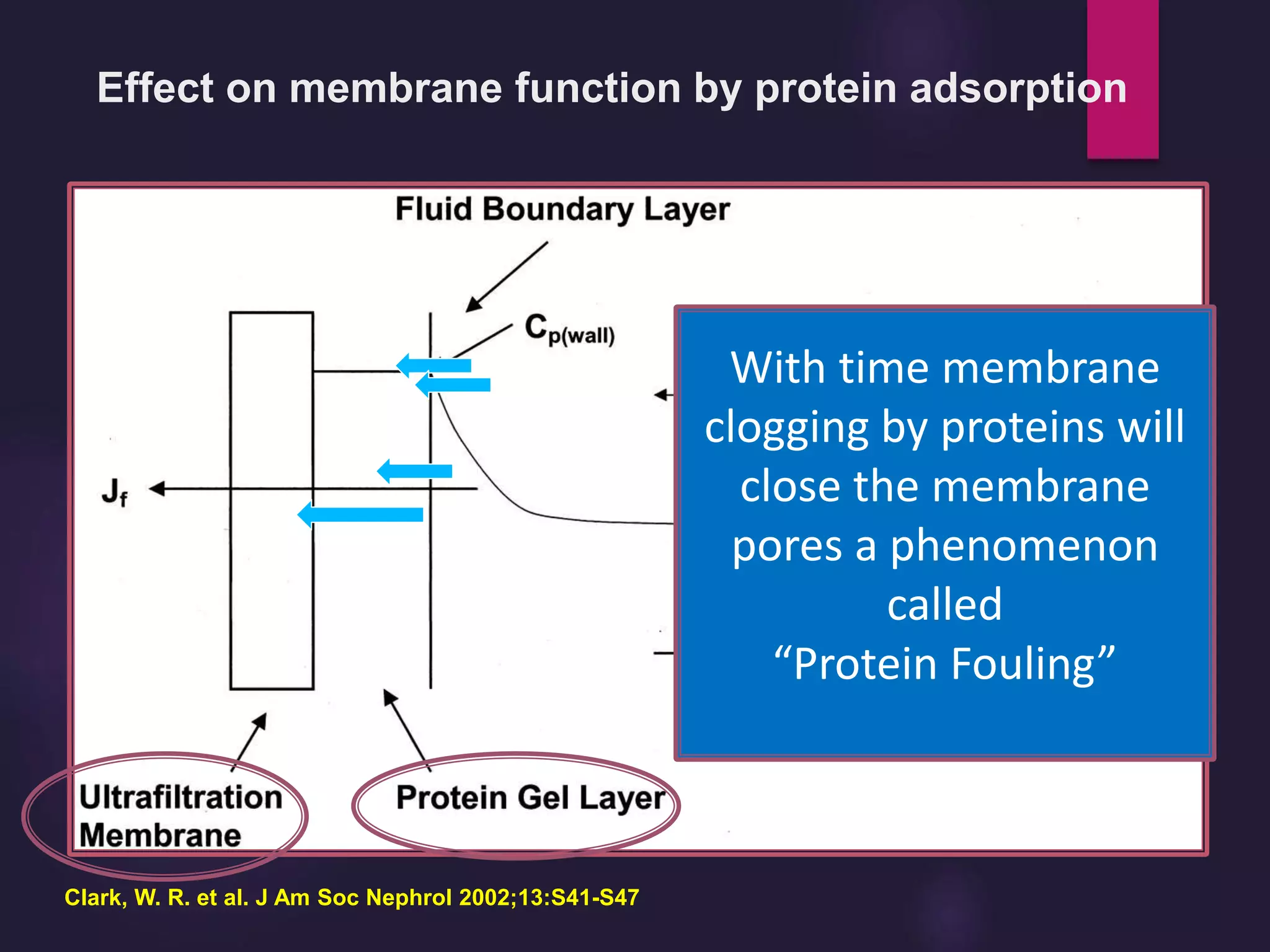 Effect on membrane function by protein adsorption

Fluid Boundary Layer

$C_{p(wall)}$

$J_f$

With time membrane clogging by proteins will close the membrane pores a phenomenon called
“Protein Fouling”

Ultrafiltration Membrane

Protein Gel Layer

Clark, W. R. et al. J Am Soc Nephrol 2002;13:S41-S47